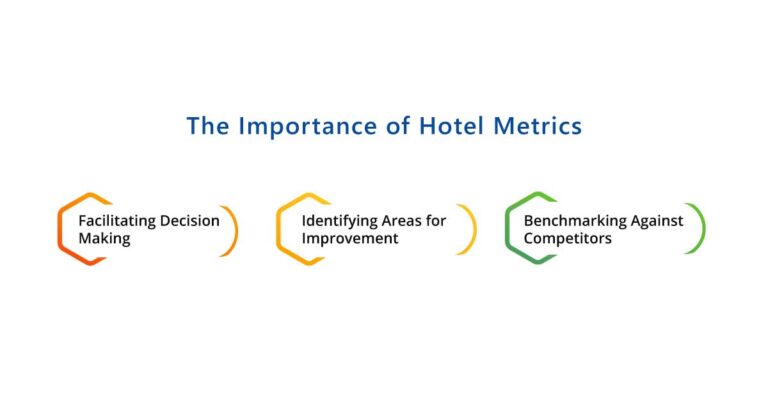 The Importance of Hotel Metrics

Facilitating Decision Making

Identifying Areas for Improvement

Benchmarking Against Competitors